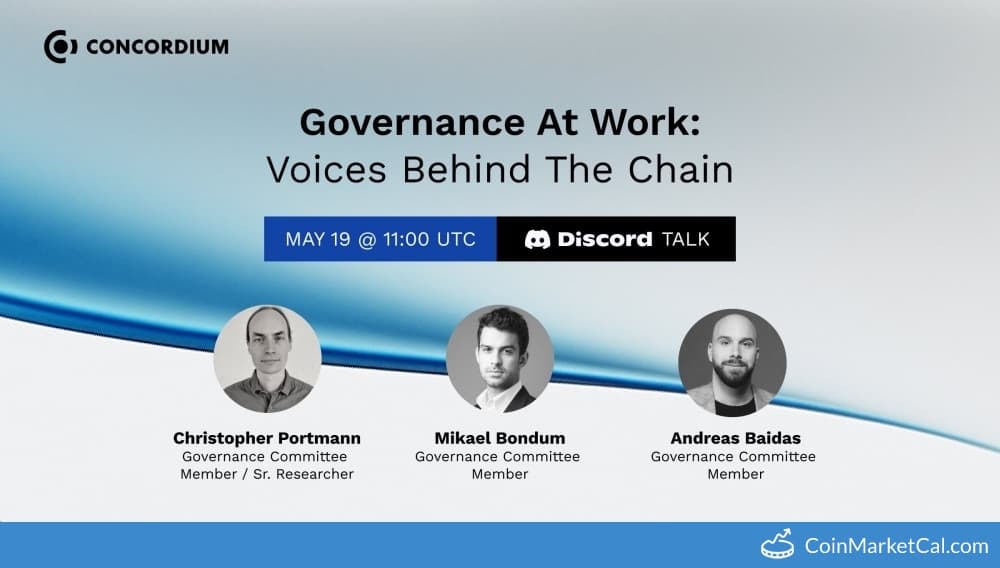 CONCORDIUM

Governance At Work:
Voices Behind The Chain

MAY 19 @ 11:00 UTC

Discord TALK

Christopher Portmann
Governance Committee Member / Sr. Researcher

Mikael Bondum
Governance Committee Member

Andreas Baidas
Governance Committee Member

CoinMarketCal.com